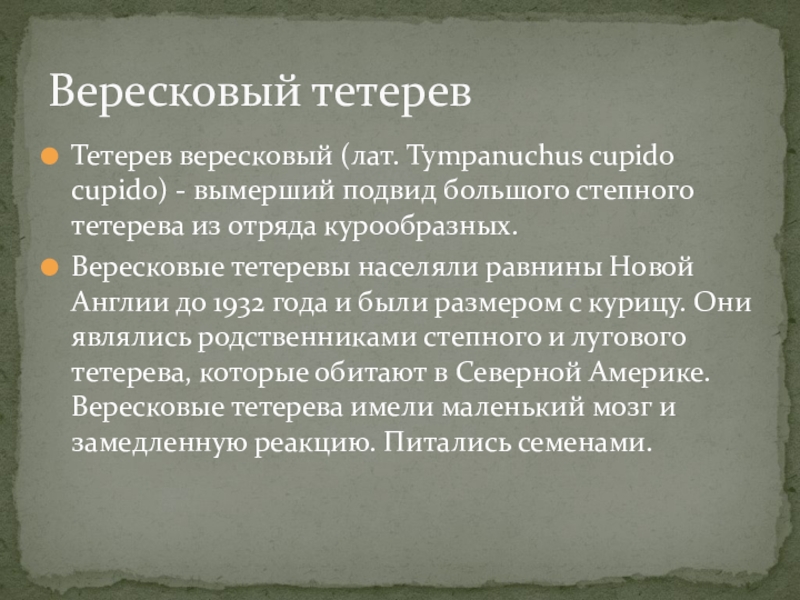 Вересковый тетерев

Тетерев вересковый (лат. Tympanuchus cupido cupido) - вымерший подвид большого степного тетерева из отряда курообразных.

Вересковые тетеревы населяли равнины Новой Англии до 1932 года и были размером с курицу. Они являлись родственниками степного и лугового тетерева, которые обитают в Северной Америке. Вересковые тетерева имели маленький мозг и замедленную реакцию. Питались семенами.